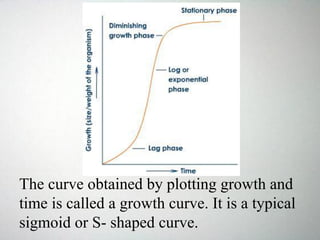 Stationary phase

Diminishing growth phase

Log or exponential phase

Lag phase

Growth (size/weight of the organism)

Time

The curve obtained by plotting growth and time is called a growth curve. It is a typical sigmoid or S- shaped curve.